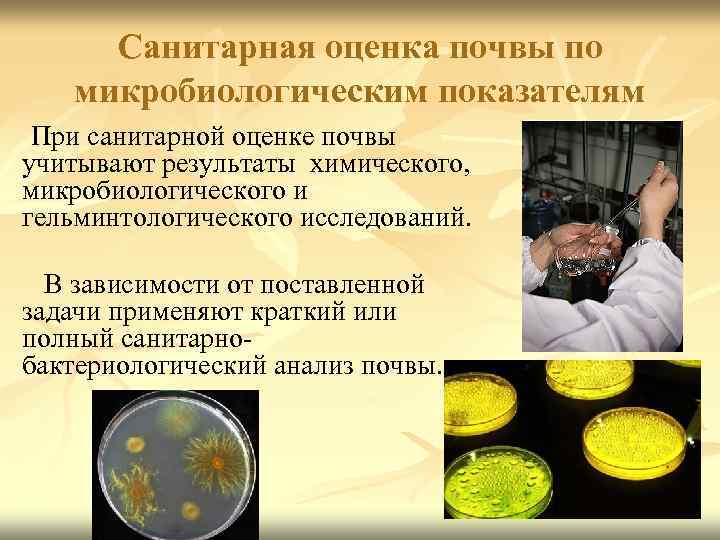 Санитарная оценка почвы по микробиологическим показателям

При санитарной оценке почвы учитывают результаты химического, микробиологического и гельминтологического исследований.

В зависимости от поставленной задачи применяют краткий или полный санитарно-бактериологический анализ почвы.